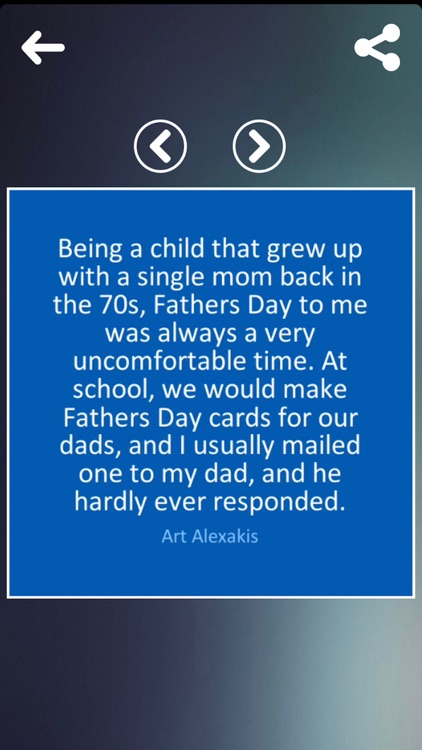 Being a child that grew up with a single mom back in the 70s, Fathers Day to me was always a very uncomfortable time. At school, we would make Fathers Day cards for our dads, and I usually mailed one to my dad, and he hardly ever responded.

Art Alexakis